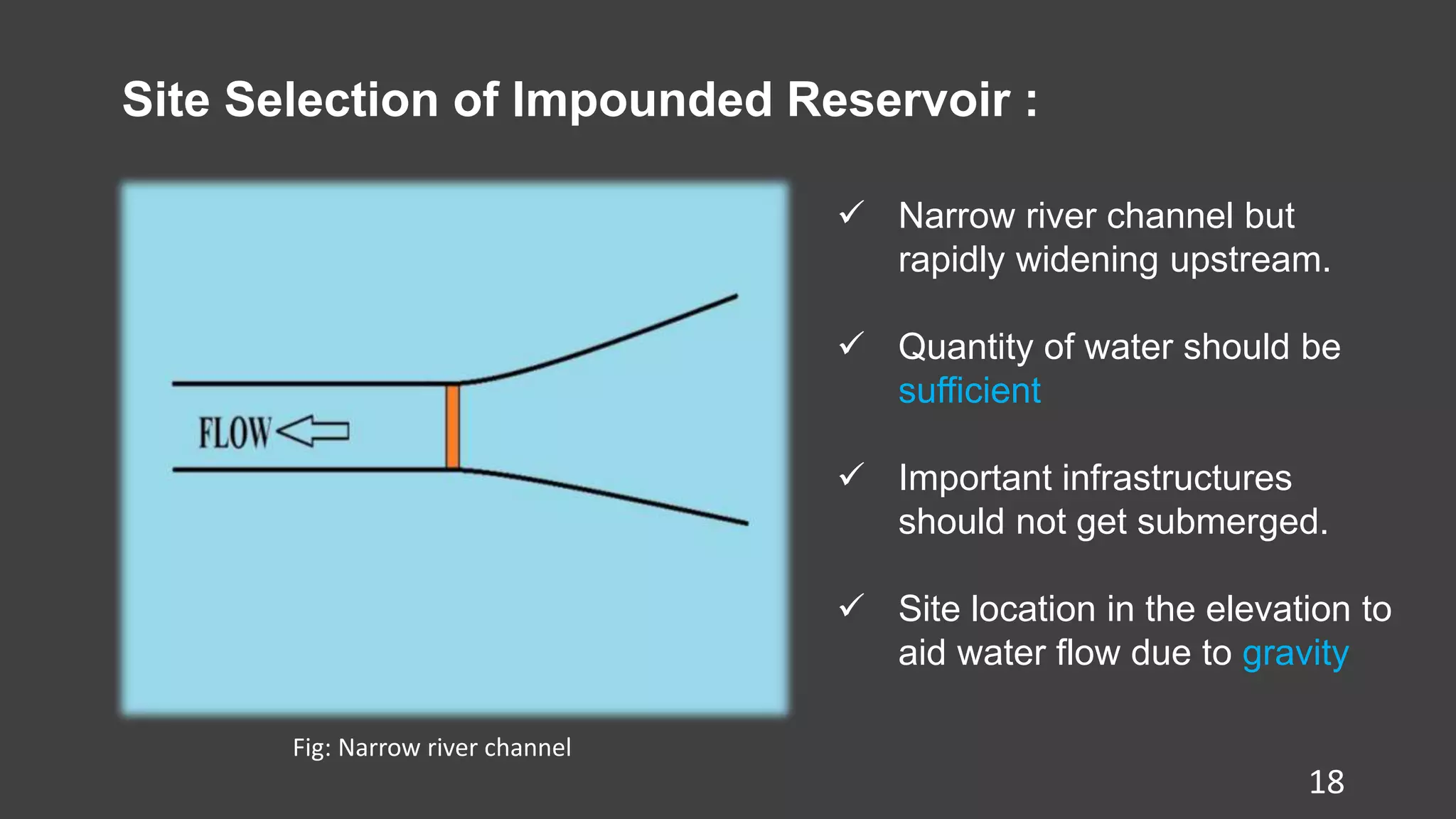 Site Selection of Impounded Reservoir :

FLOW

Fig: Narrow river channel

✓ Narrow river channel but rapidly widening upstream.

✓ Quantity of water should be sufficient

✓ Important infrastructures should not get submerged.

✓ Site location in the elevation to aid water flow due to gravity

18